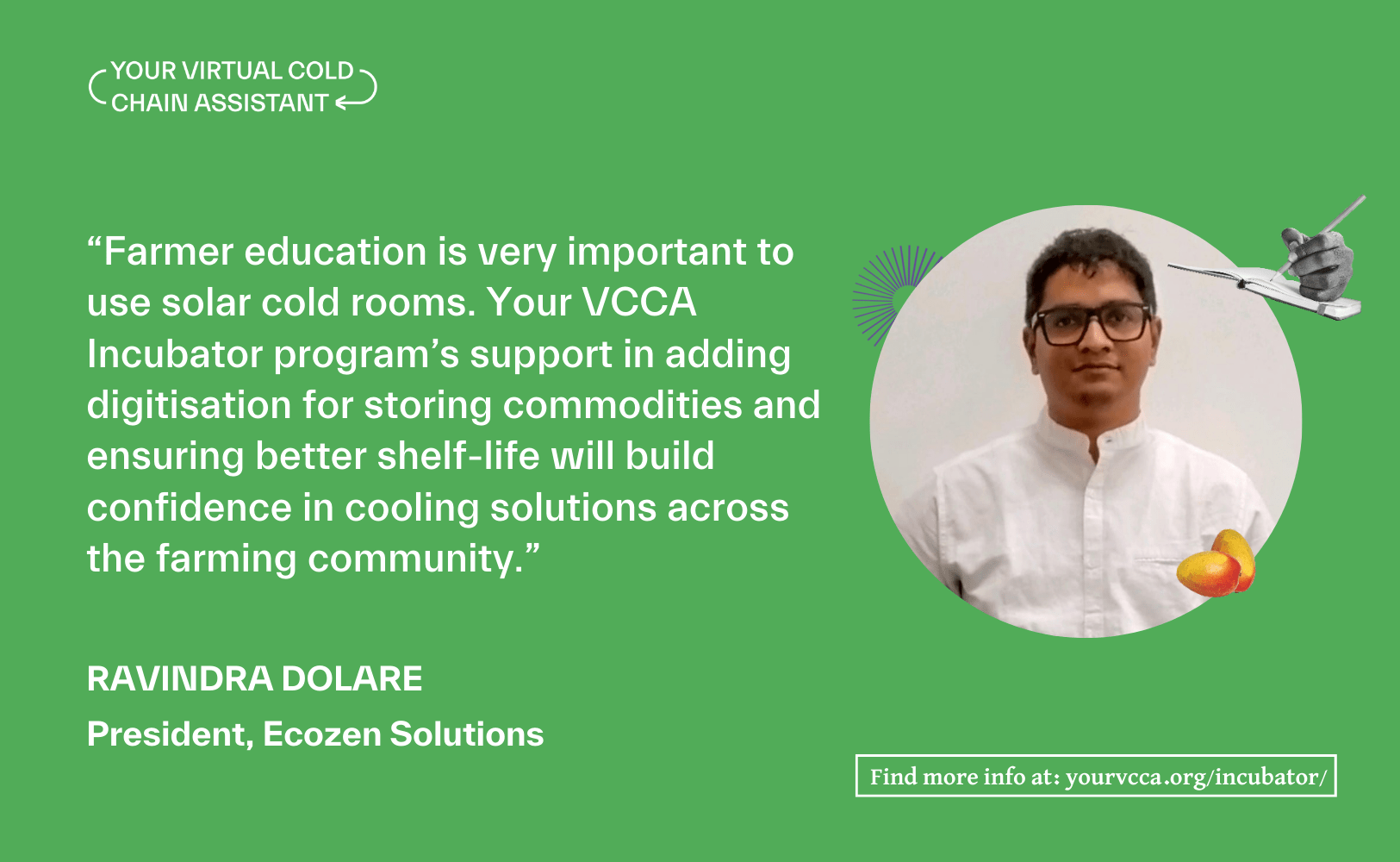 YOUR VIRTUAL COLD CHAIN ASSISTANT

“Farmer education is very important to use solar cold rooms. Your VCCA Incubator program’s support in adding digitisation for storing commodities and ensuring better shelf-life will build confidence in cooling solutions across the farming community.”

RAVINDRA DOLARE

President, Ecozen Solutions

Find more info at: yourvcca.org/incubator/